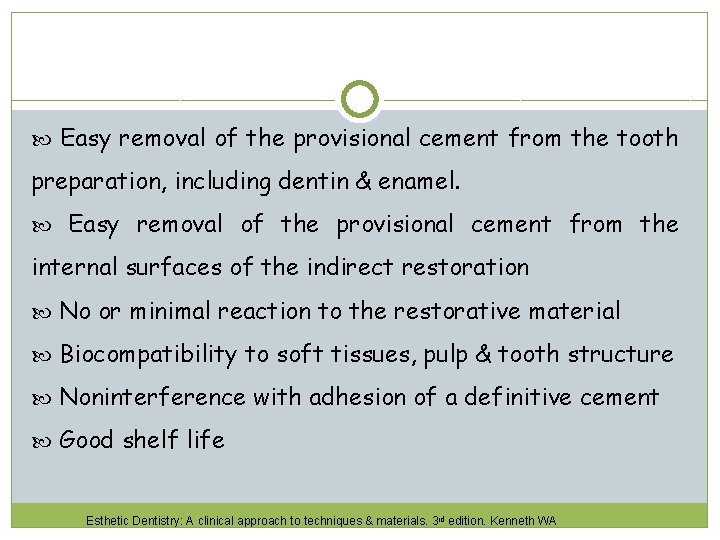 Easy removal of the provisional cement from the tooth preparation, including dentin & enamel.

Easy removal of the provisional cement from the internal surfaces of the indirect restoration

No or minimal reaction to the restorative material

Biocompatibility to soft tissues, pulp & tooth structure

Noninterference with adhesion of a definitive cement

Good shelf life

Esthetic Dentistry: A clinical approach to techniques & materials. 3rd edition. Kenneth WA